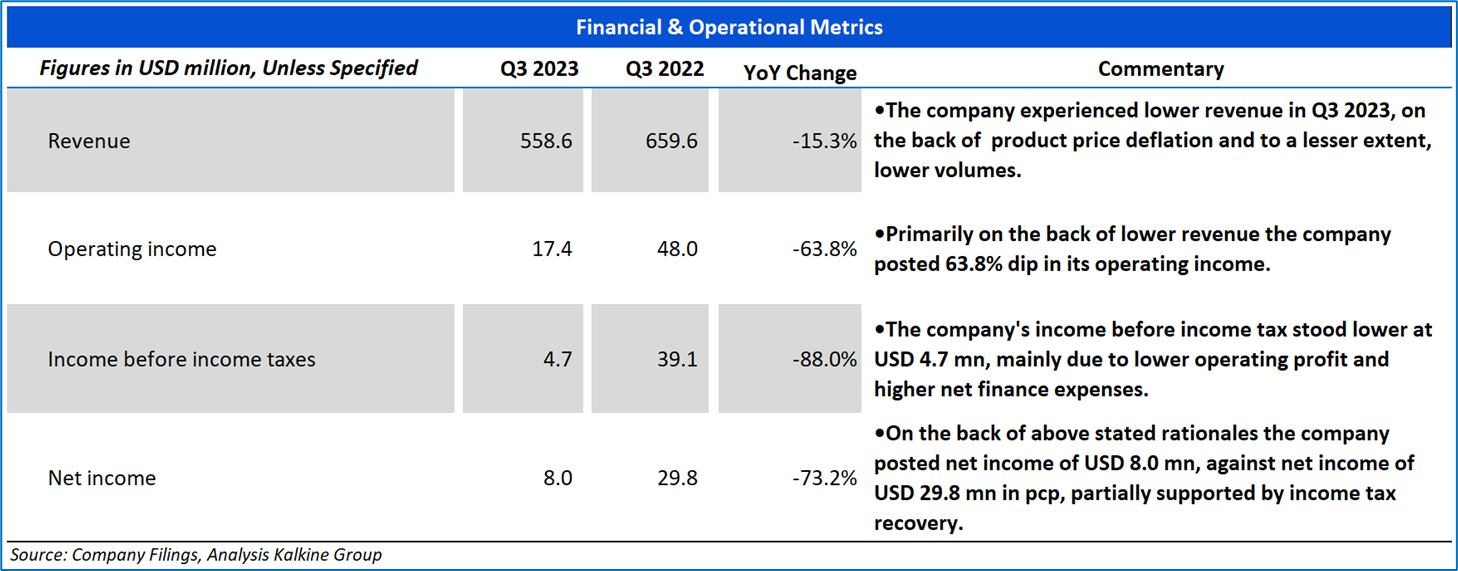 Financial & Operational Metrics

| Figures in USD million, Unless Specified | Q3 2023 | Q3 2022 | YoY Change | Commentary |
|---|---|---|---|---|
| Revenue | 558.6 | 659.6 | -15.3% | •The company experienced lower revenue in Q3 2023, on the back of product price deflation and to a lesser extent, lower volumes. |
| Operating income | 17.4 | 48.0 | -63.8% | •Primarily on the back of lower revenue the company posted 63.8% dip in its operating income. |
| Income before income taxes | 4.7 | 39.1 | -88.0% | •The company's income before income tax stood lower at USD 4.7 mn, mainly due to lower operating profit and higher net finance expenses. |
| Net income | 8.0 | 29.8 | -73.2% | •On the back of above stated rationales the company posted net income of USD 8.0 mn, against net income of USD 29.8 mn in pcp, partially supported by income tax recovery. |

Source: Company Filings, Analysis Kalkine Group